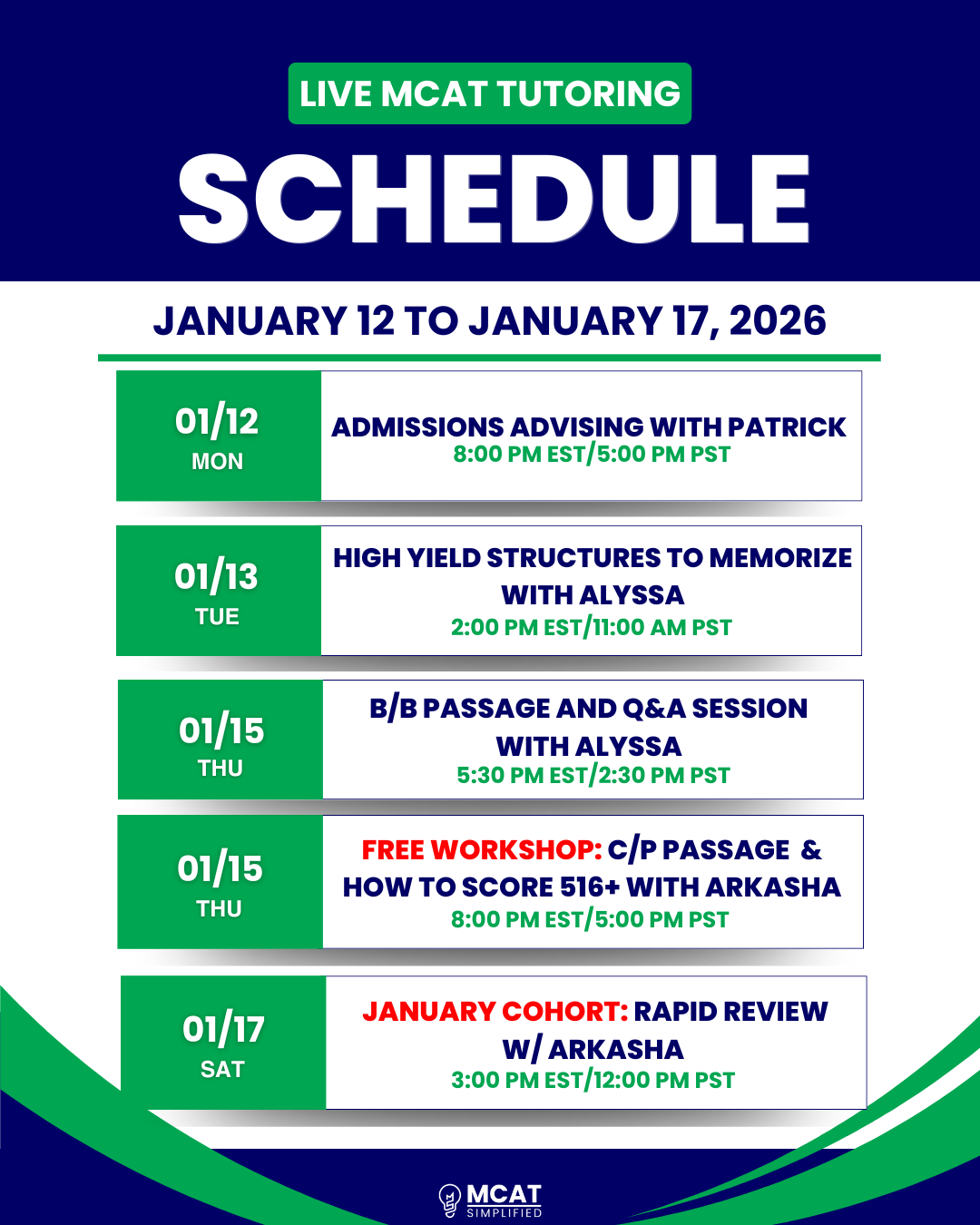 LIVE MCAT TUTORING

SCHEDULE

JANUARY 12 TO JANUARY 17, 2026

01/12
MON

ADMISSIONS ADVISING WITH PATRICK
8:00 PM EST/5:00 PM PST

01/13
TUE

HIGH YIELD STRUCTURES TO MEMORIZE WITH ALYSSA
2:00 PM EST/11:00 AM PST

01/15
THU

B/B PASSAGE AND Q&A SESSION WITH ALYSSA
5:30 PM EST/2:30 PM PST

01/15
THU

FREE WORKSHOP: C/P PASSAGE & HOW TO SCORE 516+ WITH ARKASHA
8:00 PM EST/5:00 PM PST

01/17
SAT

JANUARY COHORT: RAPID REVIEW W/ ARKASHA
3:00 PM EST/12:00 PM PST

MCAT SIMPLIFIED